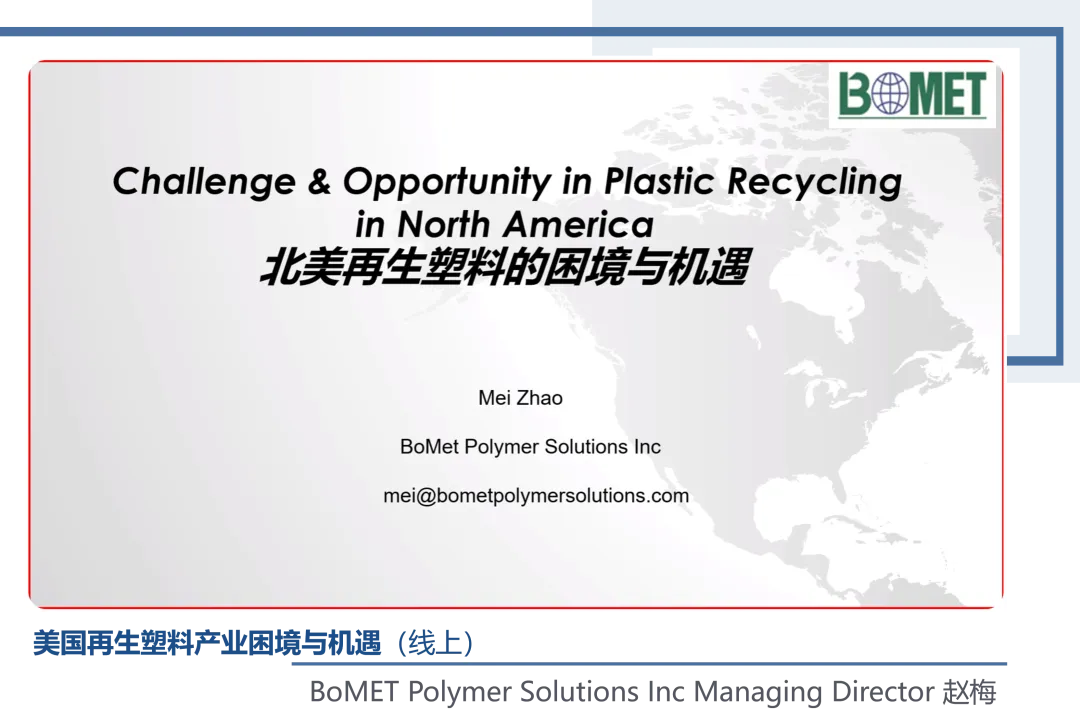 BOMET

Challenge & Opportunity in Plastic Recycling in North America
北美再生塑料的困境与机遇

Mei Zhao

BoMet Polymer Solutions Inc

mei@bometpolymersolutions.com

美国再生塑料产业困境与机遇（线上）

BoMET Polymer Solutions Inc Managing Director 赵梅